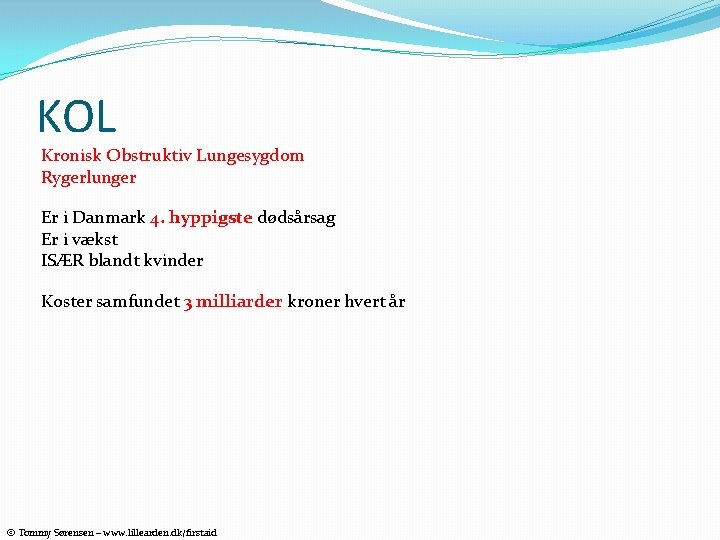 KOL

Kronisk Obstruktiv Lungesygdom
Rygerlunger

Er i Danmark 4. hyppigste dødsårsag
Er i vækst
ISÆR blandt kvinder

Koster samfundet 3 milliarder kroner hvert år

© Tommy Sørensen – www.lillearden.dk/firstaid